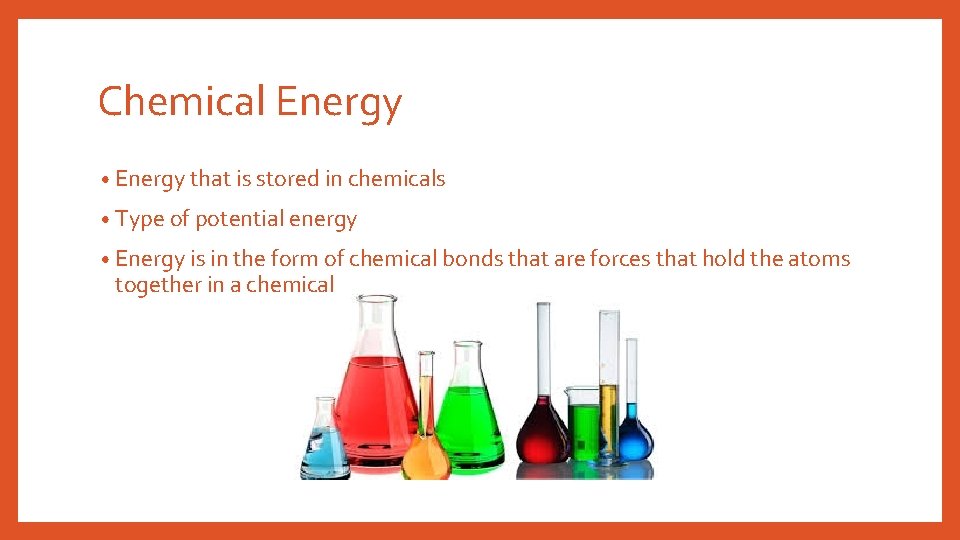 Chemical Energy

• Energy that is stored in chemicals

• Type of potential energy

• Energy is in the form of chemical bonds that are forces that hold the atoms together in a chemical